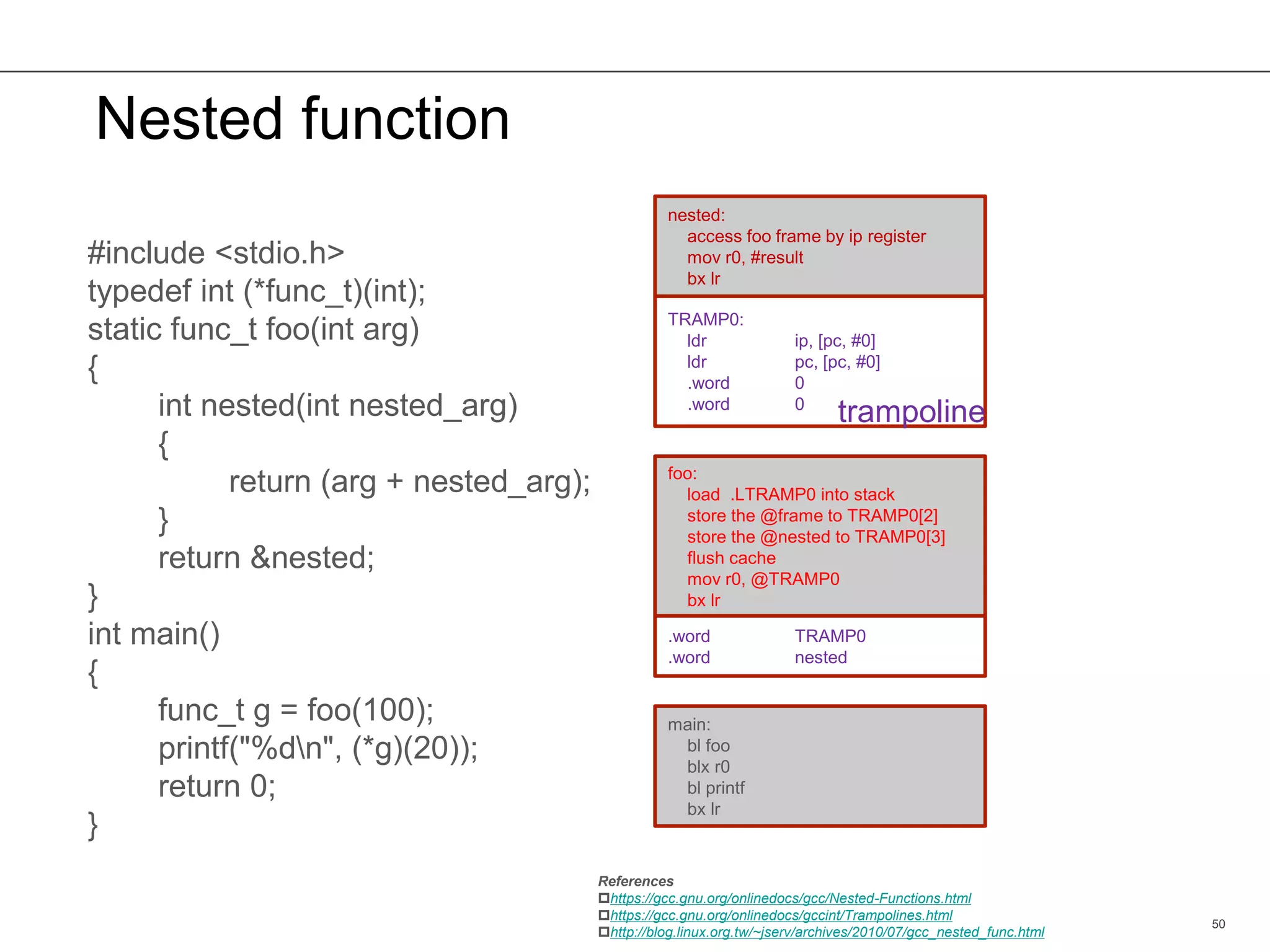 Nested function

#include <stdio.h>
typedef int (*func_t)(int);
static func_t foo(int arg)
{
int nested(int nested_arg)
{
return (arg + nested_arg);
}
return &nested;
}
int main()
{
func_t g = foo(100);
printf("%d\n", (*g)(20));
return 0;
}

nested:
access foo frame by ip register
mov r0, #result
bx lr

TRAMP0:
ldr ip, [pc, #0]
ldr pc, [pc, #0]
.word 0
.word 0
trampoline

foo:
load .LTRAMP0 into stack
store the @frame to TRAMP0[2]
store the @nested to TRAMP0[3]
flush cache
mov r0, @TRAMP0
bx lr

.word TRAMP0
.word nested

main:
bl foo
blx r0
bl printf
bx lr

References
https://gcc.gnu.org/onlinedocs/gcc/Nested-Functions.html
https://gcc.gnu.org/onlinedocs/gccint/Trampolines.html
http://blog.linux.org.tw/~jserv/archives/2010/07/gcc_nested_func.html

50